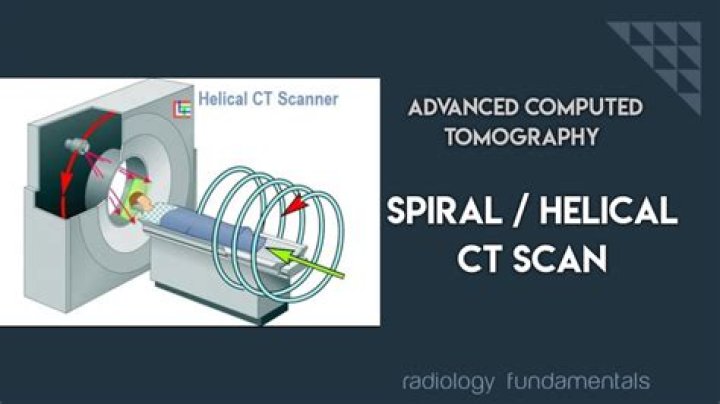 Helical CT Scanner

ADVANCED COMPUTED TOMOGRAPHY

SPIRAL / HELICAL CT SCAN

radiology fundamentals